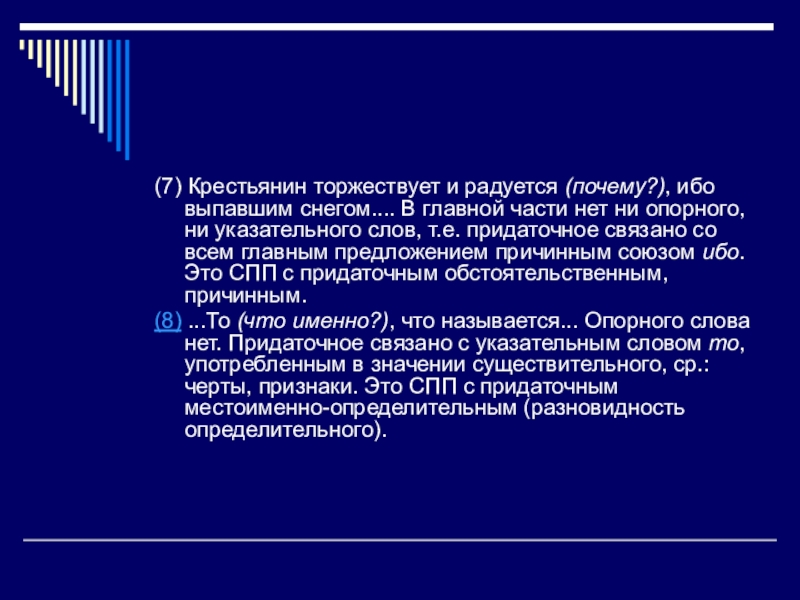 (7) Крестьянин торжествует и радуется (почему?), ибо выпавшим снегом.... В главной части нет ни опорного, ни указательного слов, т.е. придаточное связано со всем главным предложением причинным союзом ибо. Это СПП с придаточным обстоятельственным, причинным.

(8) ...То (что именно?), что называется... Опорного слова нет. Придаточное связано с указательным словом то, употребленным в значении существительного, ср.: черты, признаки. Это СПП с придаточным местоименно-определительным (разновидность определительного).